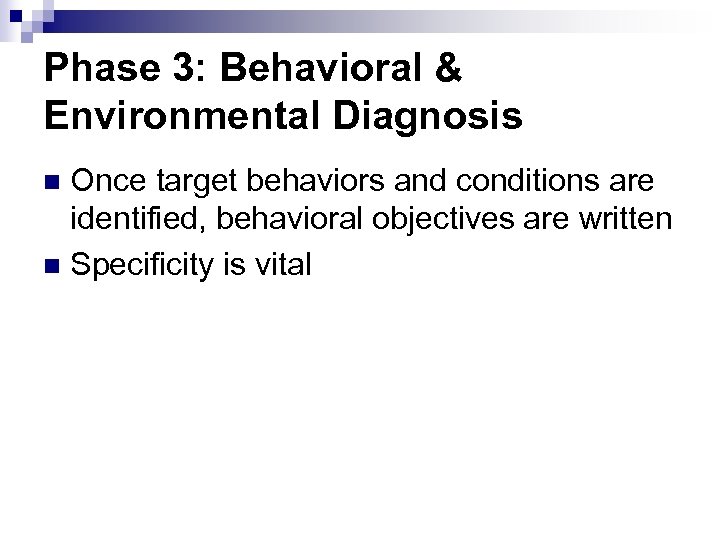 Phase 3: Behavioral & Environmental Diagnosis

- Once target behaviors and conditions are identified, behavioral objectives are written
- Specificity is vital